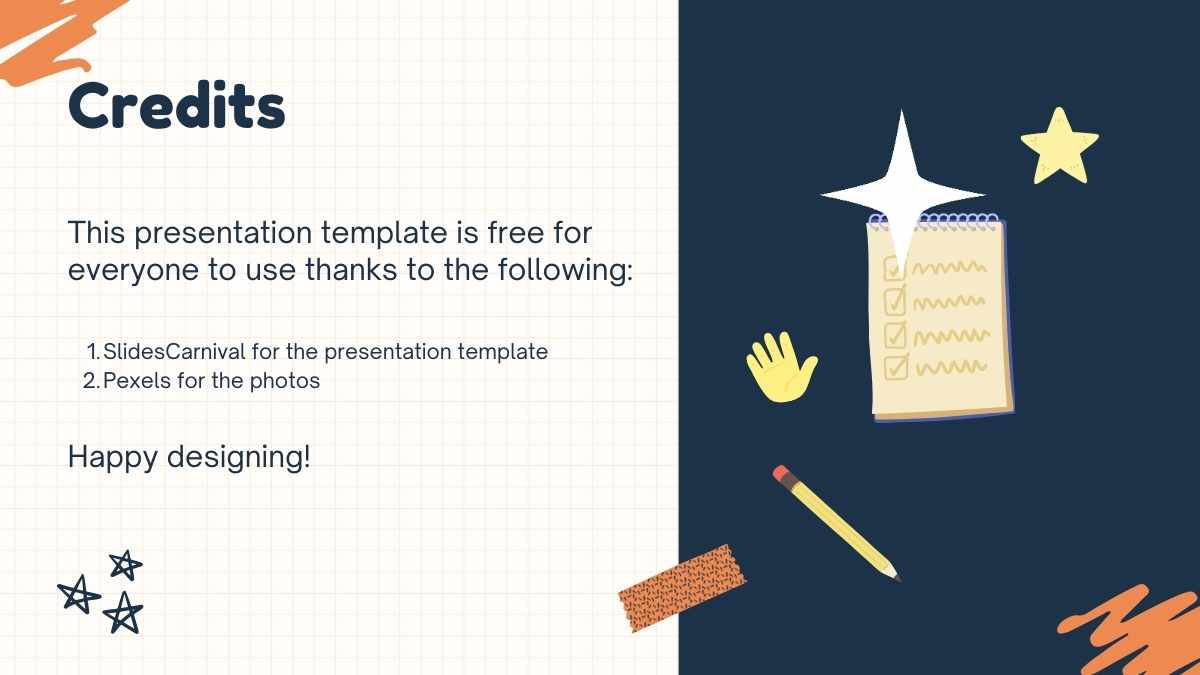 Credits

This presentation template is free for everyone to use thanks to the following:

1. SlidesCarnival for the presentation template
2. Pexels for the photos

Happy designing!